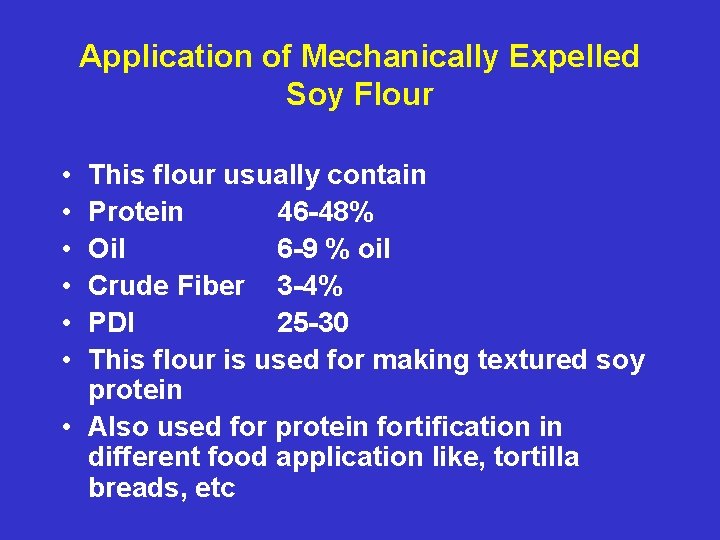 Application of Mechanically Expelled Soy Flour

• This flour usually contain
• Protein 46-48%
• Oil 6-9 % oil
• Crude Fiber 3-4%
• PDI 25-30
• This flour is used for making textured soy protein
• Also used for protein fortification in different food application like, tortilla breads, etc